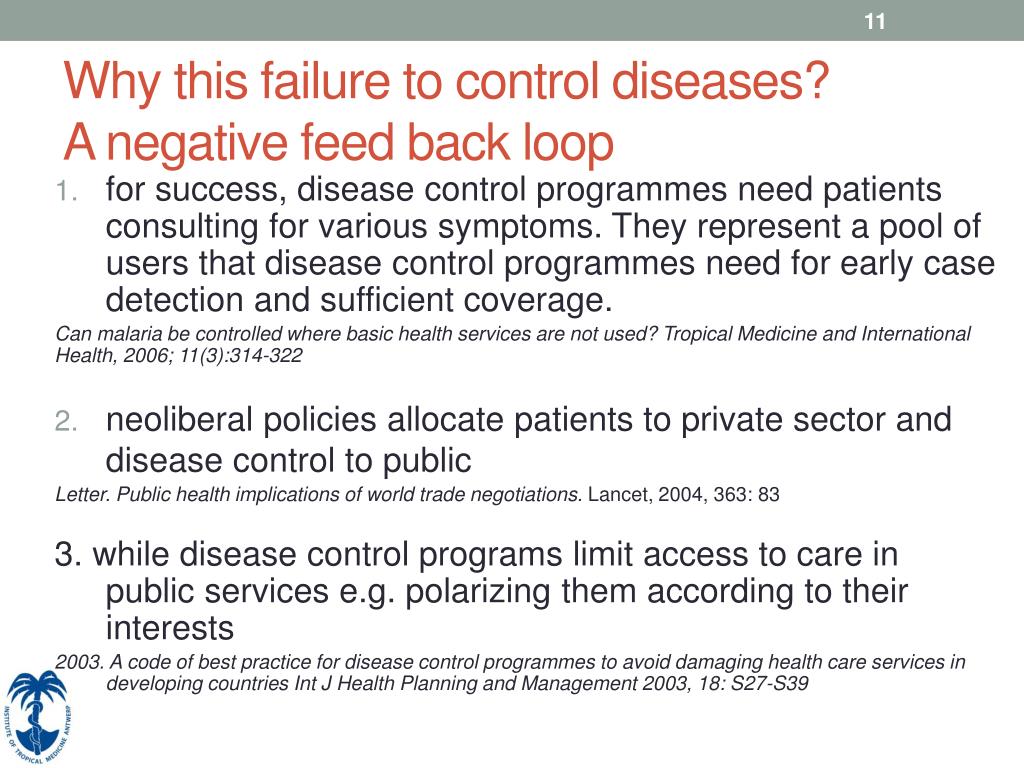 11

Why this failure to control diseases?
A negative feed back loop

1. for success, disease control programmes need patients consulting for various symptoms. They represent a pool of users that disease control programmes need for early case detection and sufficient coverage.

Can malaria be controlled where basic health services are not used? Tropical Medicine and International Health, 2006; 11(3):314-322

2. neoliberal policies allocate patients to private sector and disease control to public

Letter. Public health implications of world trade negotiations. Lancet, 2004, 363: 83

3. while disease control programs limit access to care in public services e.g. polarizing them according to their interests

2003. A code of best practice for disease control programmes to avoid damaging health care services in developing countries Int J Health Planning and Management 2003, 18: S27-S39

INSTITUTE OF TROPICAL MEDICINE ANTWERP